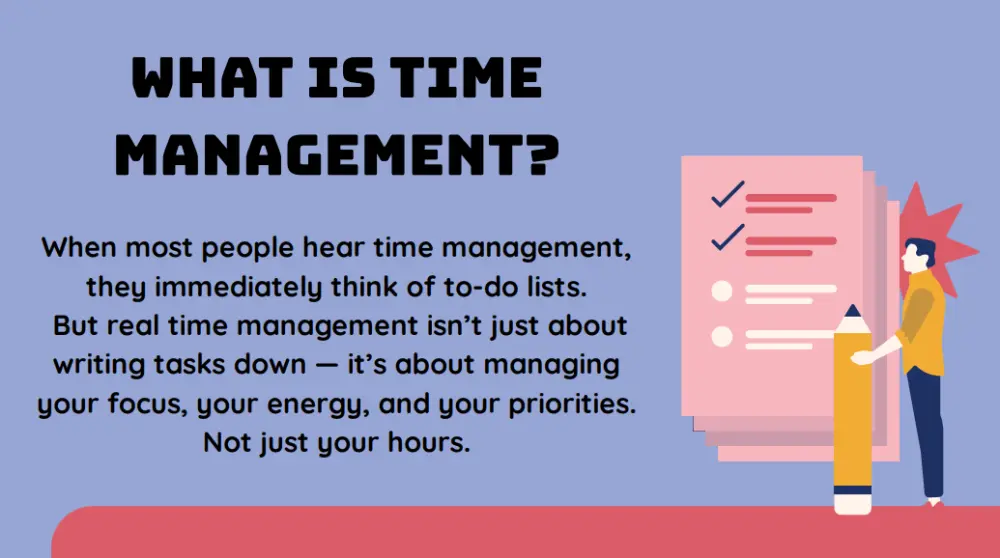 WHAT IS TIME MANAGEMENT?

When most people hear time management, they immediately think of to-do lists. But real time management isn't just about writing tasks down — it's about managing your focus, your energy, and your priorities. Not just your hours.